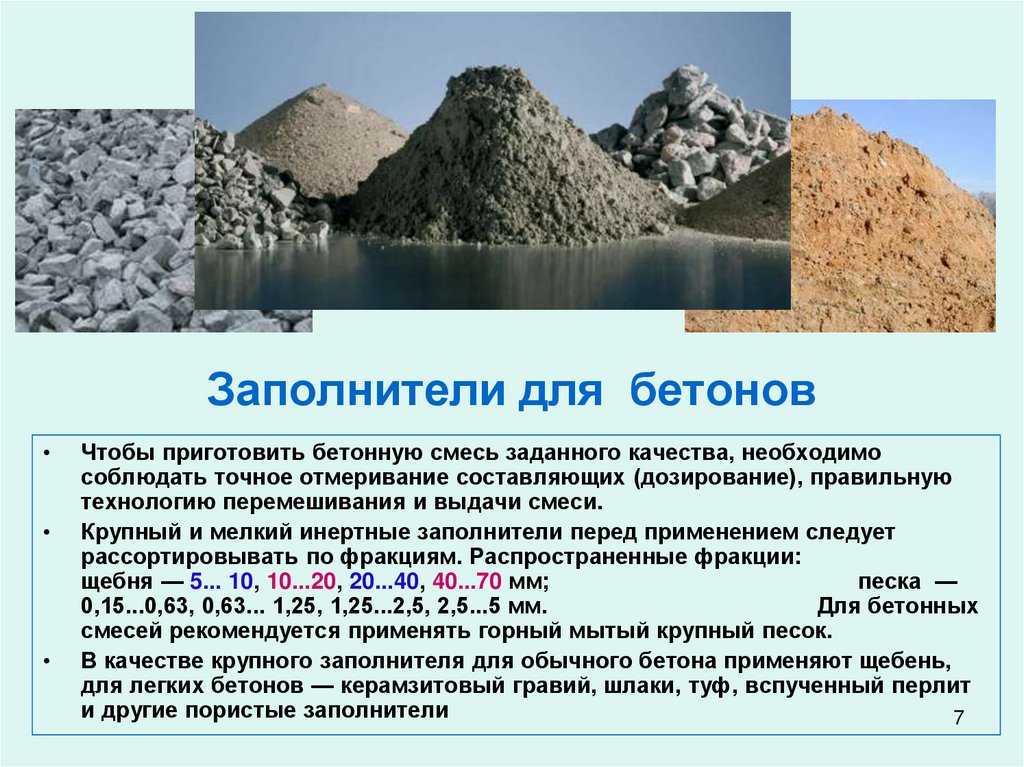 Заполнители для бетонов

• Чтобы приготовить бетонную смесь заданного качества, необходимо соблюдать точное отмеривание составляющих (дозирование), правильную технологию перемешивания и выдачи смеси.

• Крупный и мелкий инертные заполнители перед применением следует рассортировывать по фракциям. Распространенные фракции: щебня — 5... 10, 10...20, 20...40, 40...70 мм; песка — 0,15...0,63, 0,63... 1,25, 1,25...2,5, 2,5...5 мм. Для бетонных смесей рекомендуется применять горный мытый крупный песок.

• В качестве крупного заполнителя для обычного бетона применяют щебень, для легких бетонов — керамзитовый гравий, шлаки, туф, вспученный перлит и другие пористые заполнители

7